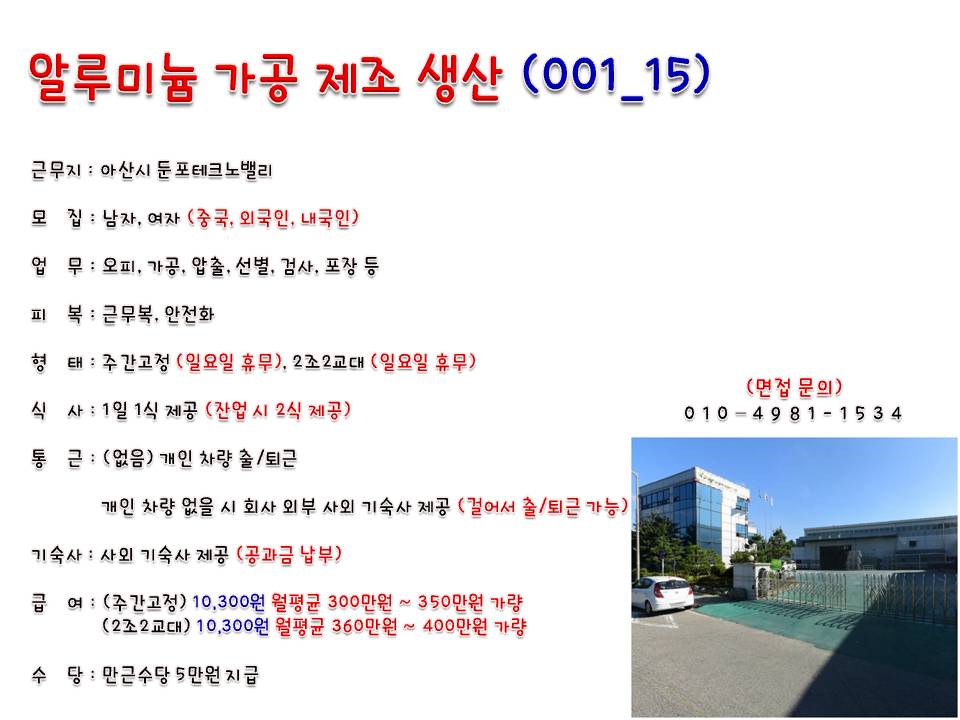 알루미늄 가공 제조 생산 (001_15)

근무지 : 아산시 둔포테크노밸리

모 집 : 남자, 여자 (중국, 외국인, 내국인)

업 무 : 오피, 가공, 압출, 선별, 검사, 포장 등

피 복 : 근무복, 안전화

형 태 : 주간고정 (일요일 휴무), 2조2교대 (일요일 휴무)

식 사 : 1일 1식 제공 (잔업 시 2식 제공)

통 근 : (없음) 개인 차량 출/퇴근

개인 차량 없을 시 회사 외부 사외 기숙사 제공 (걸어서 출/퇴근 가능)

기숙사 : 사외 기숙사 제공 (공과금 납부)

급 여 : (주간고정) 10,300원 월평균 300만원 ~ 350만원 가량
(2조2교대) 10,300원 월평균 360만원 ~ 400만원 가량

수 당 : 만근수당 5만원 지급

(면접 문의)
010-4981-1534